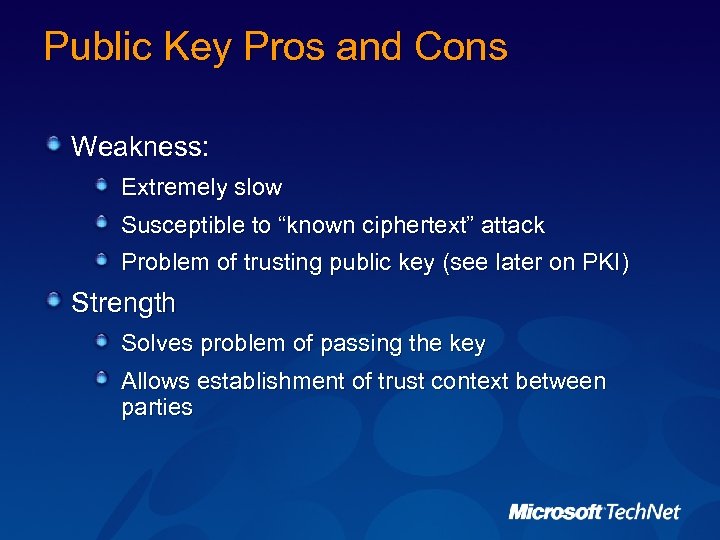 Public Key Pros and Cons

Weakness:

Extremely slow

Susceptible to “known ciphertext” attack

Problem of trusting public key (see later on PKI)

Strength

Solves problem of passing the key

Allows establishment of trust context between parties

Microsoft TechNet